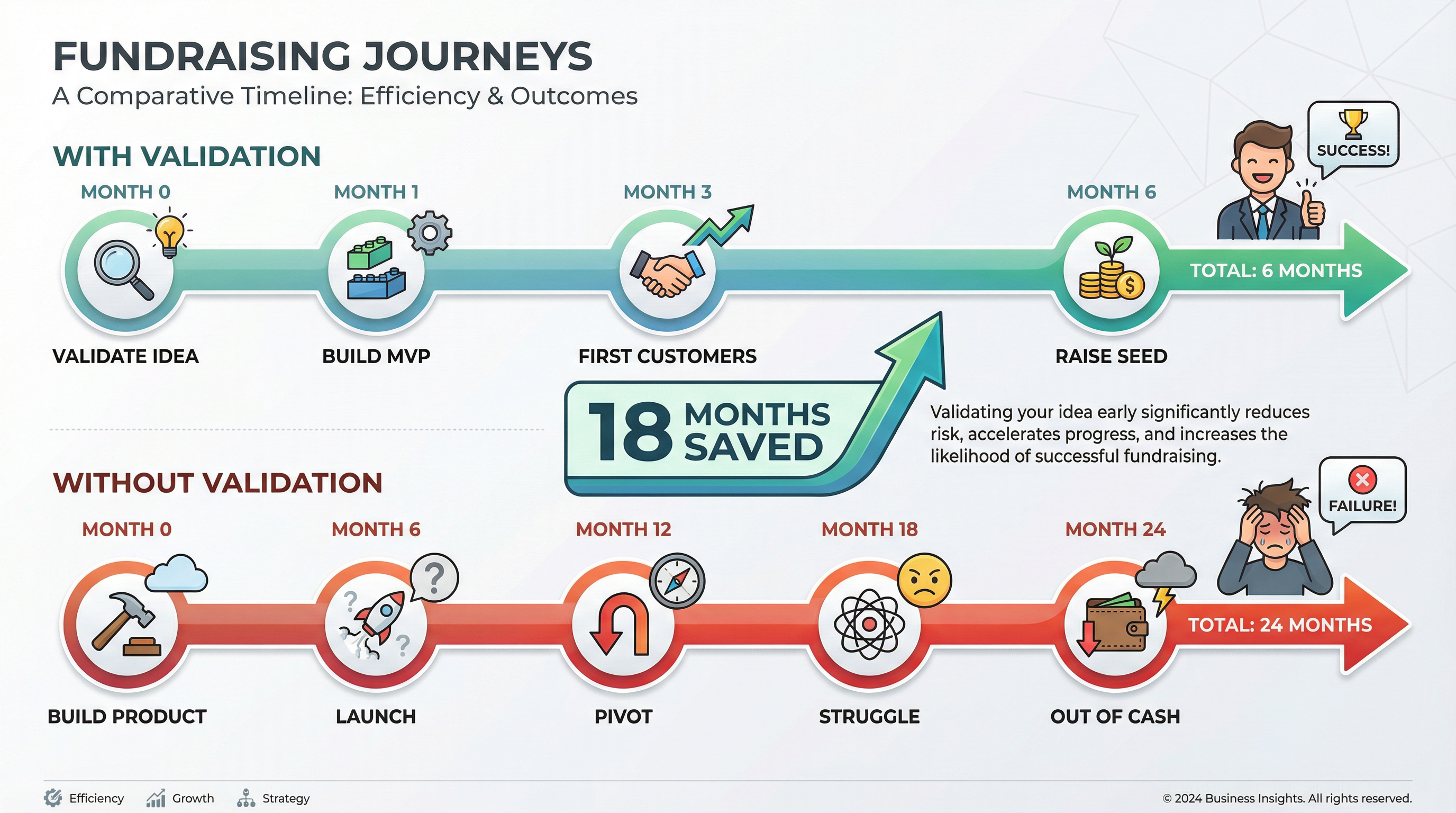 FUNDRAISING JOURNEYS
A Comparative Timeline: Efficiency & Outcomes

WITH VALIDATION

MONTH 0
VALIDATE IDEA

MONTH 1
BUILD MVP

MONTH 3
FIRST CUSTOMERS

MONTH 6
RAISE SEED

SUCCESS!

TOTAL: 6 MONTHS

18 MONTHS SAVED

Validating your idea early significantly reduces risk, accelerates progress, and increases the likelihood of successful fundraising.

WITHOUT VALIDATION

MONTH 0
BUILD PRODUCT

MONTH 6
LAUNCH

MONTH 12
PIVOT

MONTH 18
STRUGGLE

MONTH 24
OUT OF CASH

FAILURE!

TOTAL: 24 MONTHS

Efficiency Growth Strategy

© 2024 Business Insights. All rights reserved.